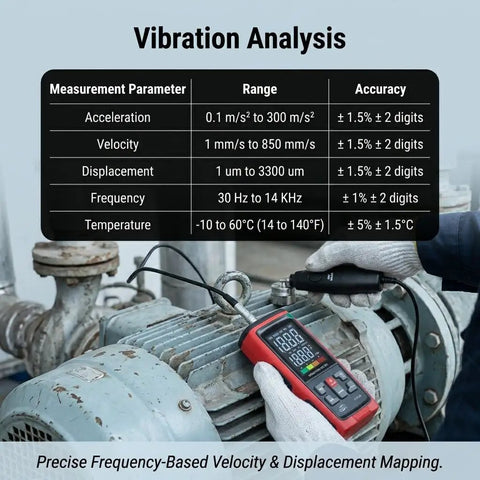 Vibration Analysis

| Measurement Parameter | Range | Accuracy |
|---|---|---|
| Acceleration | 0.1 m/s² to 300 m/s² | ± 1.5% ± 2 digits |
| Velocity | 1 mm/s to 850 mm/s | ± 1.5% ± 2 digits |
| Displacement | 1 um to 3300 um | ± 1.5% ± 2 digits |
| Frequency | 30 Hz to 14 KHz | ± 1% ± 2 digits |
| Temperature | -10 to 60°C (14 to 140°F) | ± 5% ± 1.5°C |

Precise Frequency-Based Velocity & Displacement Mapping.